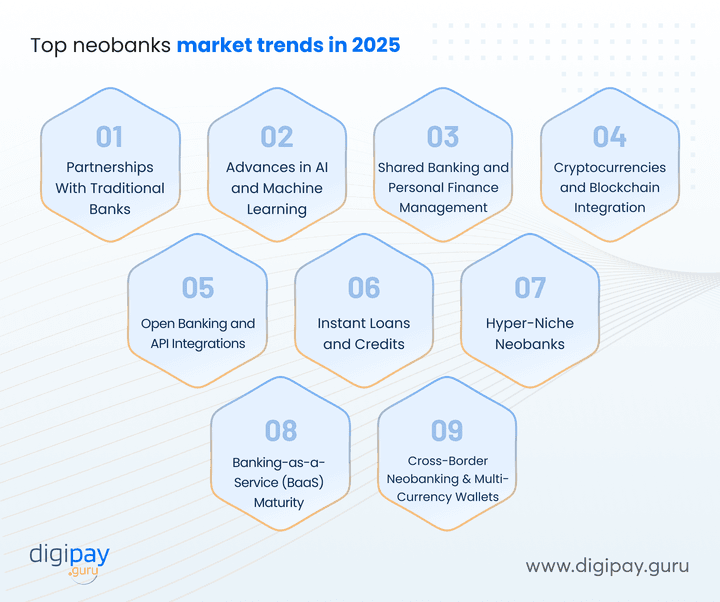 Top neobanks market trends in 2025

01
Partnerships With Traditional Banks

02
Advances in AI and Machine Learning

03
Shared Banking and Personal Finance Management

04
Cryptocurrencies and Blockchain Integration

05
Open Banking and API Integrations

06
Instant Loans and Credits

07
Hyper-Niche Neobanks

08
Banking-as-a-Service (BaaS) Maturity

09
Cross-Border Neobanking & Multi-Currency Wallets

digipay .guru

www.digipay.guru